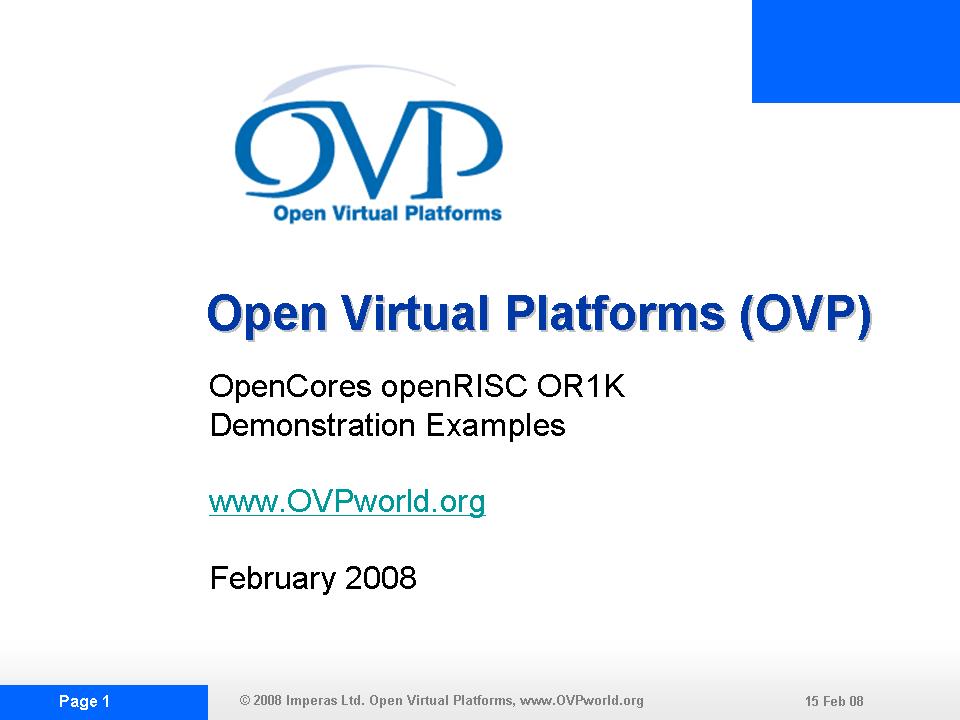 OVP
Open Virtual Platforms

Open Virtual Platforms (OVP)

OpenCores openRISC OR1K
Demonstration Examples

www.OVPworld.org

February 2008

Page 1

© 2008 Imperas Ltd. Open Virtual Platforms, www.OVPworld.org

15 Feb 08